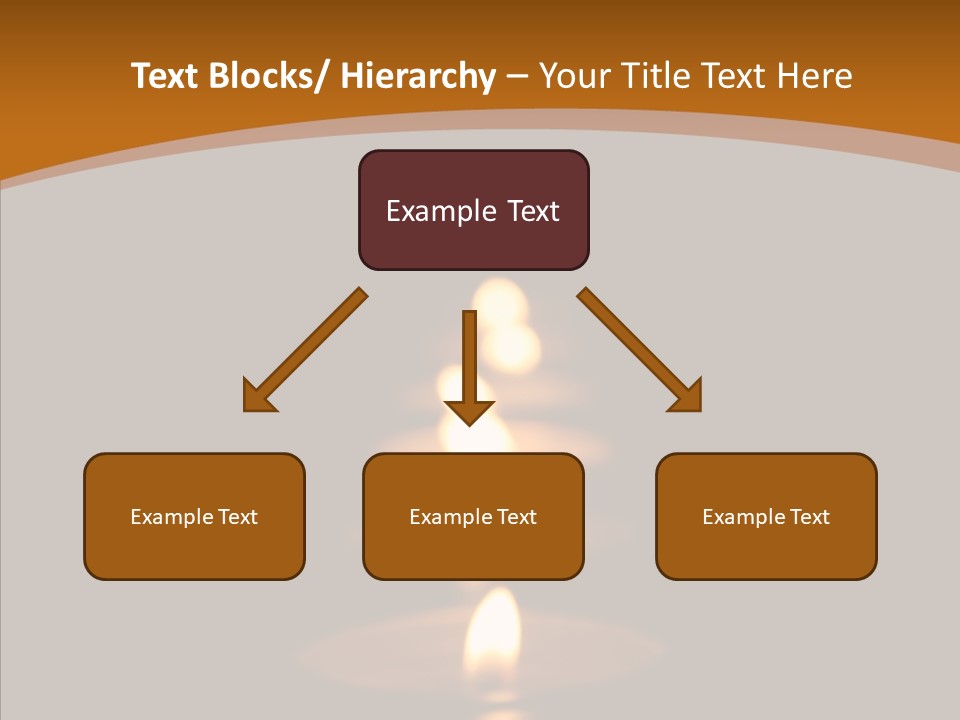 Text Blocks/ Hierarchy – Your Title Text Here

Example Text

Example Text

Example Text

Example Text